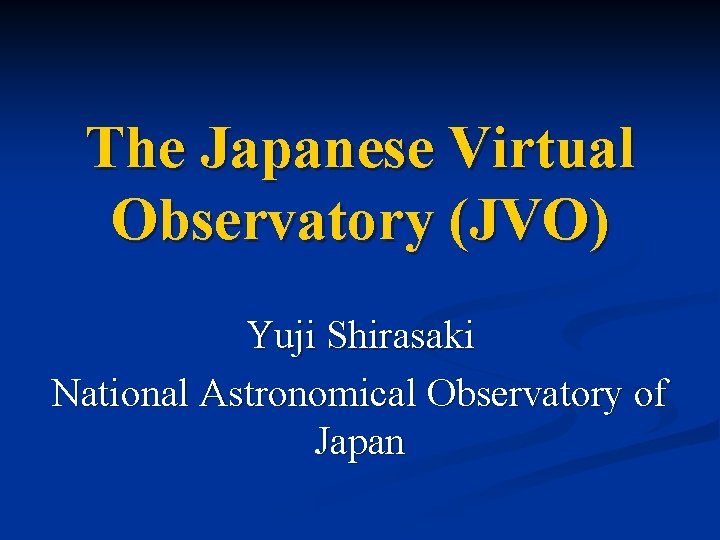 The Japanese Virtual Observatory (JVO)

Yuji Shirasaki

National Astronomical Observatory of Japan